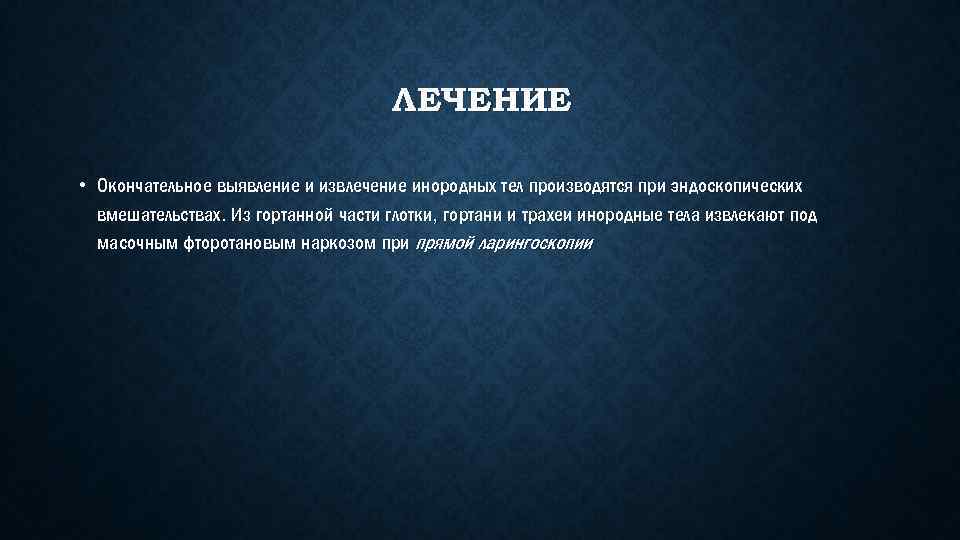 ЛЕЧЕНИЕ

• Окончательное выявление и извлечение инородных тел производятся при эндоскопических вмешательствах. Из гортанной части глотки, гортани и трахеи инородные тела извлекают под масочным фторотановым наркозом при прямой ларингоскопии